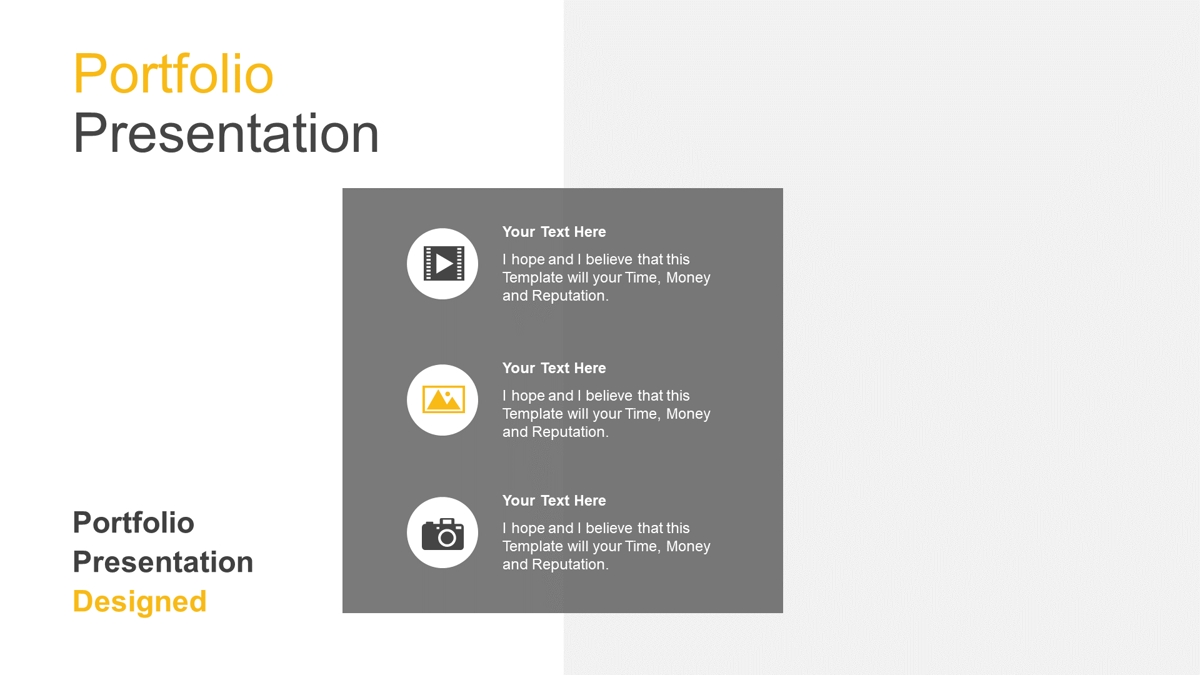 Portfolio
Presentation

Your Text Here

I hope and I believe that this Template will your Time, Money and Reputation.

Your Text Here

I hope and I believe that this Template will your Time, Money and Reputation.

Your Text Here

I hope and I believe that this Template will your Time, Money and Reputation.

Portfolio
Presentation
Designed